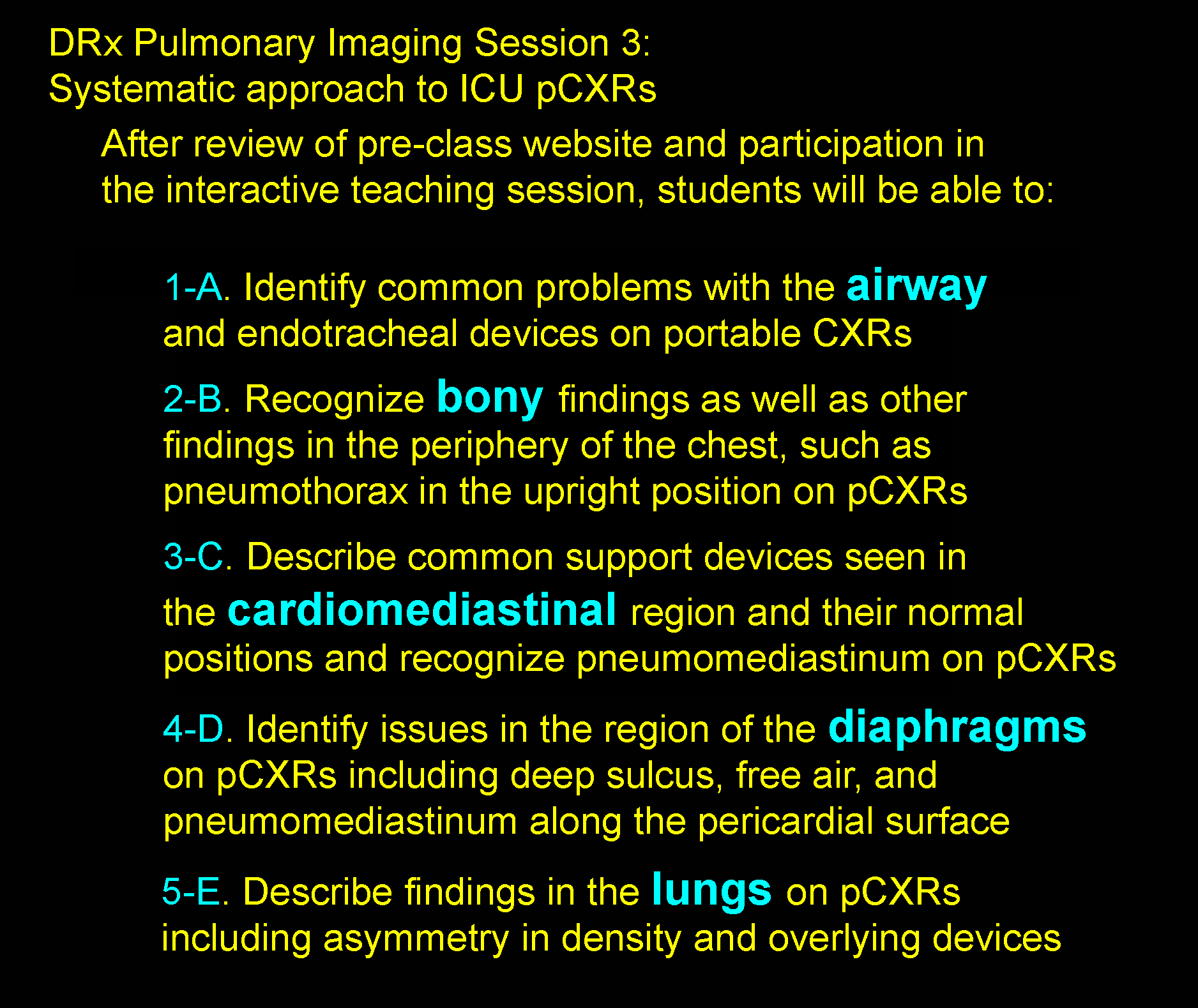 DRx Pulmonary Imaging Session 3:
Systematic approach to ICU pCXRs

After review of pre-class website and participation in the interactive teaching session, students will be able to:

1-A. Identify common problems with the airway and endotracheal devices on portable CXRs

2-B. Recognize bony findings as well as other findings in the periphery of the chest, such as pneumothorax in the upright position on pCXRs

3-C. Describe common support devices seen in the cardiomediastinal region and their normal positions and recognize pneumomediastinum on pCXRs

4-D. Identify issues in the region of the diaphragms on pCXRs including deep sulcus, free air, and pneumomediastinum along the pericardial surface

5-E. Describe findings in the lungs on pCXRs including asymmetry in density and overlying devices